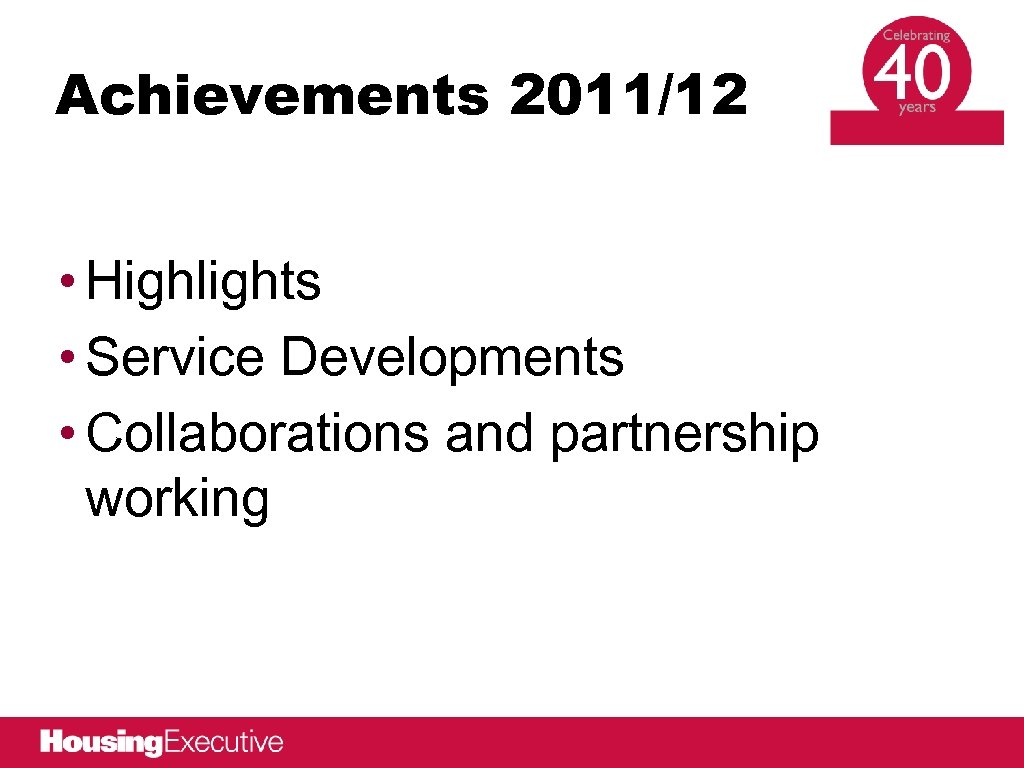 Achievements 2011/12

Celebrating 40 years

• Highlights
• Service Developments
• Collaborations and partnership working

HousingExecutive